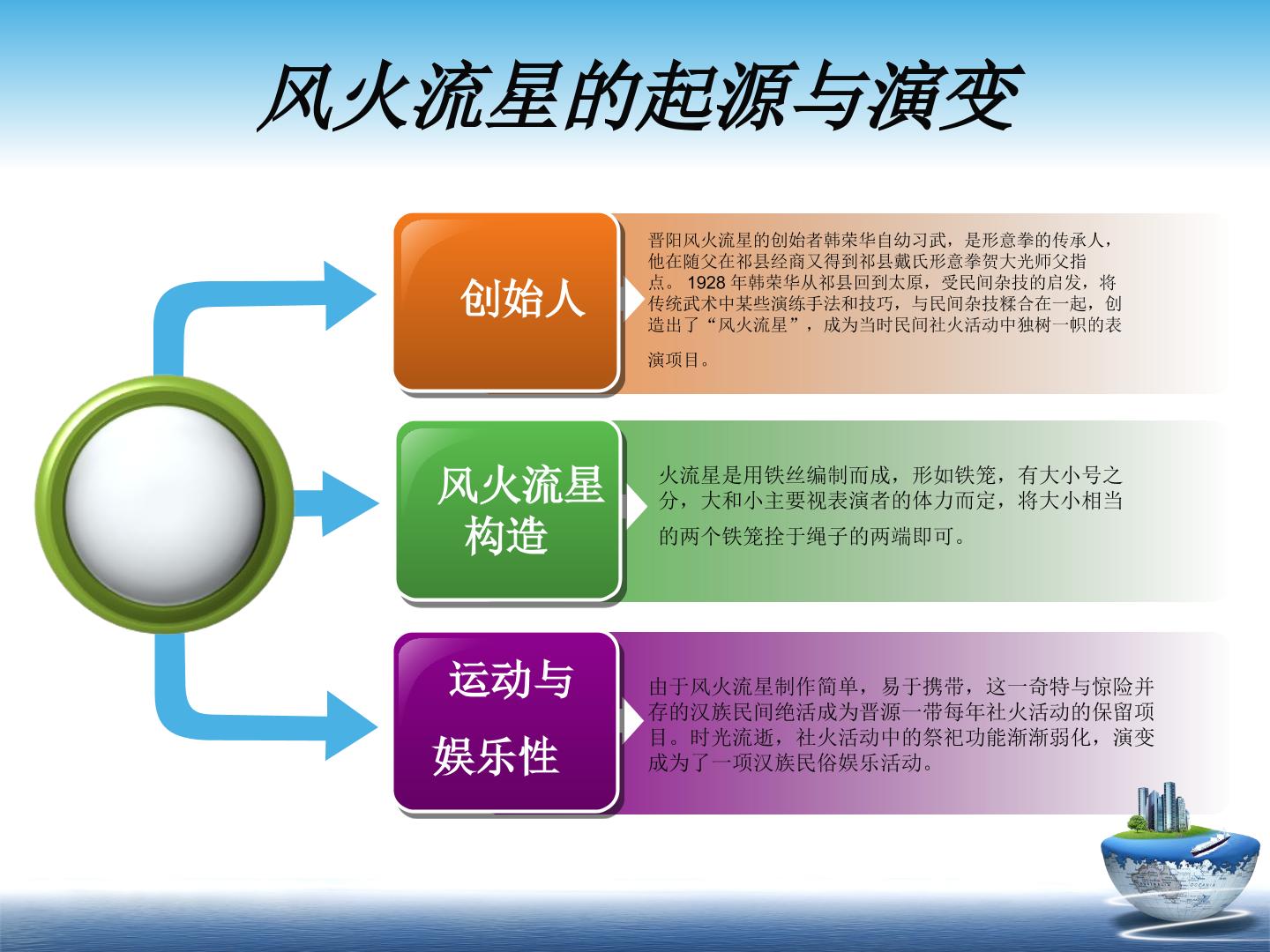 风火流星的起源与演变

创始人

晋阳风火流星的创始者韩荣华自幼习武，是形意拳的传承人，他在随父在祁县经商又得到祁县戴氏形意拳贺大光师父指点。1928年韩荣华从祁县回到太原，受民间杂技的启发，将传统武术中某些演练手法和技巧，与民间杂技糅合在一起，创造出了“风火流星”，成为当时民间社火活动中独树一帜的表演项目。

风火流星构造

火流星是用铁丝编制而成，形如铁笼，有大小号之分，大和小主要视表演者的体力而定，将大小相当的两个铁笼拴于绳子的两端即可。

运动与娱乐性

由于风火流星制作简单，易于携带，这一奇特与惊险并存的汉族民间绝活成为晋源一带每年社火活动的保留项目。时光流逝，社火活动中的祭祀功能渐渐弱化，演变成为了一项汉族民俗娱乐活动。